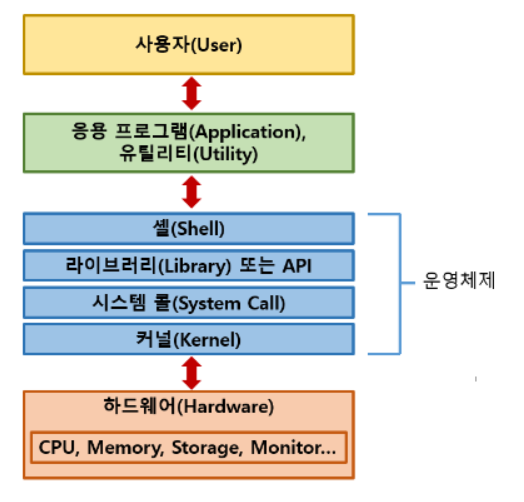 사용자(User)

응용 프로그램(Application), 유틸리티(Utility)

셸(Shell)

라이브러리(Library) 또는 API

시스템 콜(System Call)

커널(Kernel)

운영체제

하드웨어(Hardware)

CPU, Memory, Storage, Monitor...